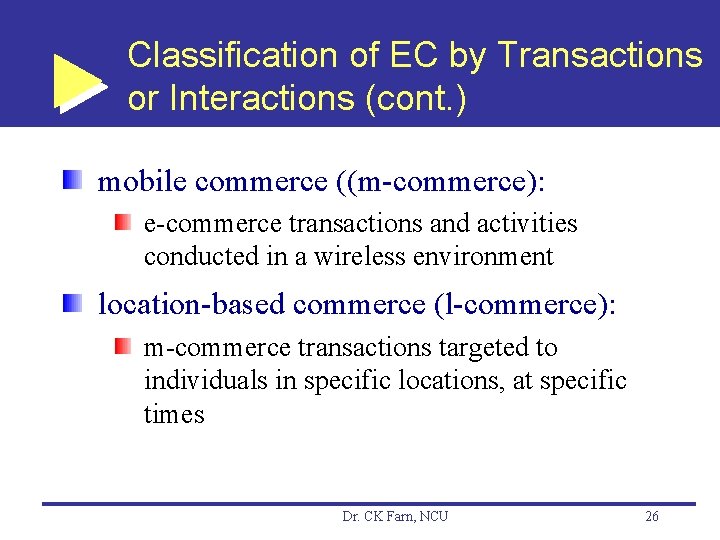 Classification of EC by Transactions or Interactions (cont.)

mobile commerce ((m-commerce):

e-commerce transactions and activities conducted in a wireless environment

location-based commerce (l-commerce):

m-commerce transactions targeted to individuals in specific locations, at specific times

Dr. CK Farn, NCU

26